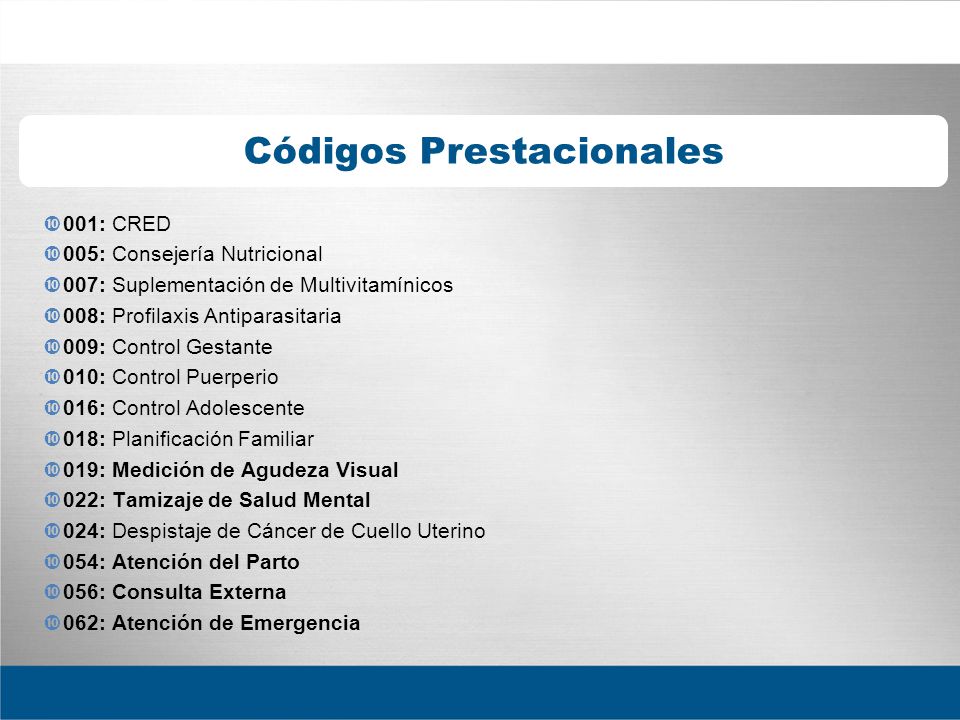 Códigos Prestacionales

001: CRED
005: Consejería Nutricional
007: Suplementación de Multivitamínicos
008: Profilaxis Antiparasitaria
009: Control Gestante
010: Control Puerperio
016: Control Adolescente
018: Planificación Familiar
019: Medición de Agudeza Visual
022: Tamizaje de Salud Mental
024: Despistaje de Cáncer de Cuello Uterino
054: Atención del Parto
056: Consulta Externa
062: Atención de Emergencia